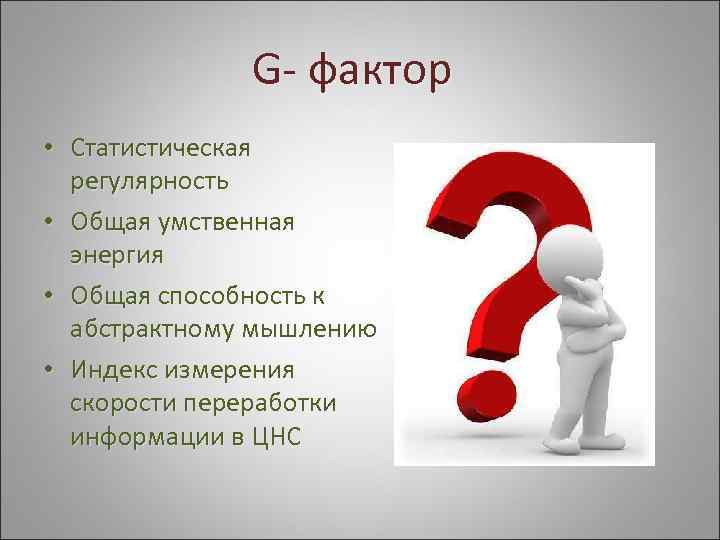 G- фактор

• Статистическая регулярность
• Общая умственная энергия
• Общая способность к абстрактному мышлению
• Индекс измерения скорости переработки информации в ЦНС